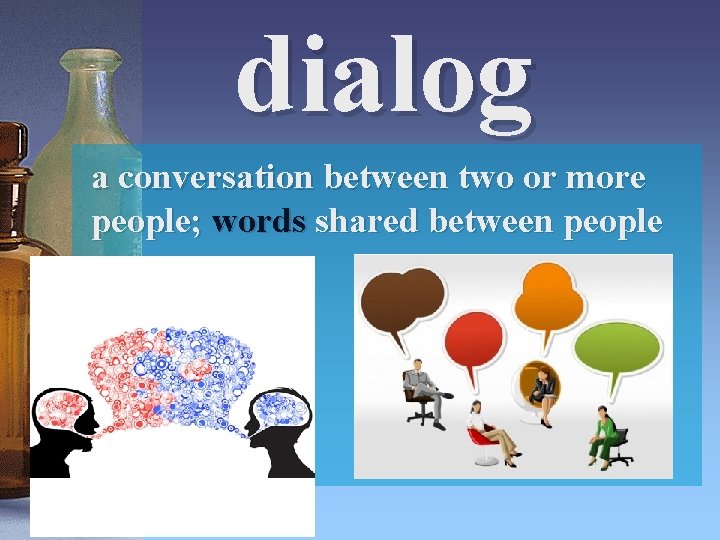 dialog

a conversation between two or more people; words shared between people